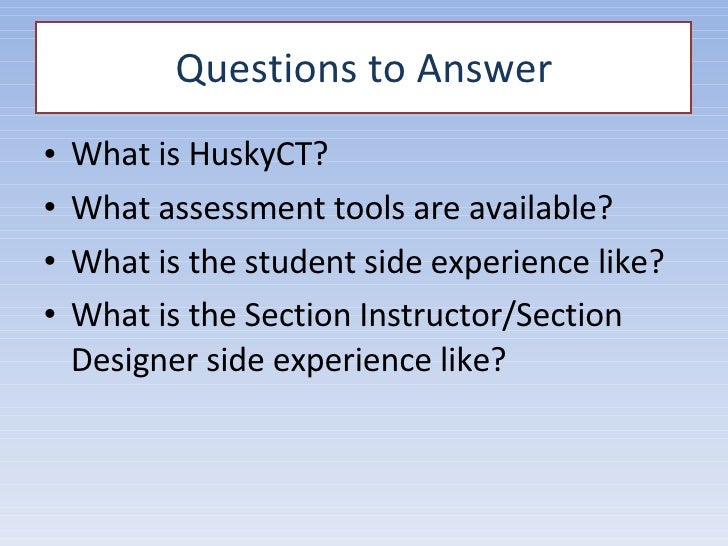 Questions to Answer

• What is HuskyCT?
• What assessment tools are available?
• What is the student side experience like?
• What is the Section Instructor/Section Designer side experience like?